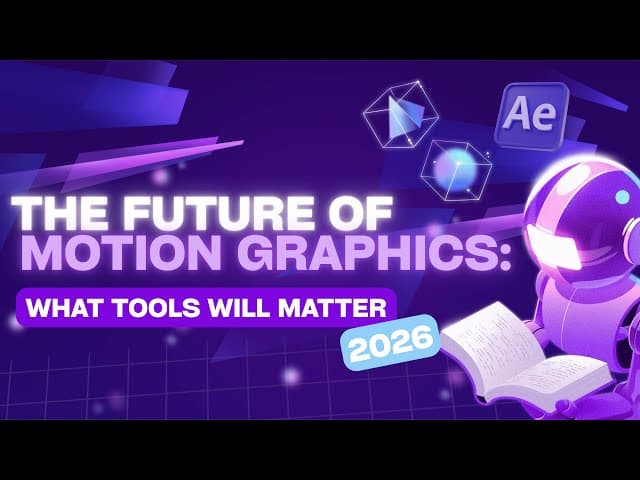 Ae

THE FUTURE OF MOTION GRAPHICS:

WHAT TOOLS WILL MATTER

2026